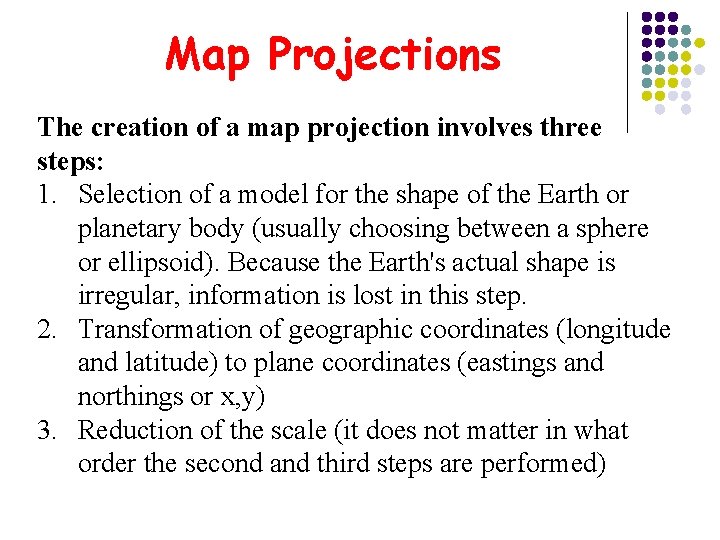 Map Projections

The creation of a map projection involves three steps:

1. Selection of a model for the shape of the Earth or planetary body (usually choosing between a sphere or ellipsoid). Because the Earth's actual shape is irregular, information is lost in this step.
2. Transformation of geographic coordinates (longitude and latitude) to plane coordinates (eastings and northings or x,y)
3. Reduction of the scale (it does not matter in what order the second and third steps are performed)